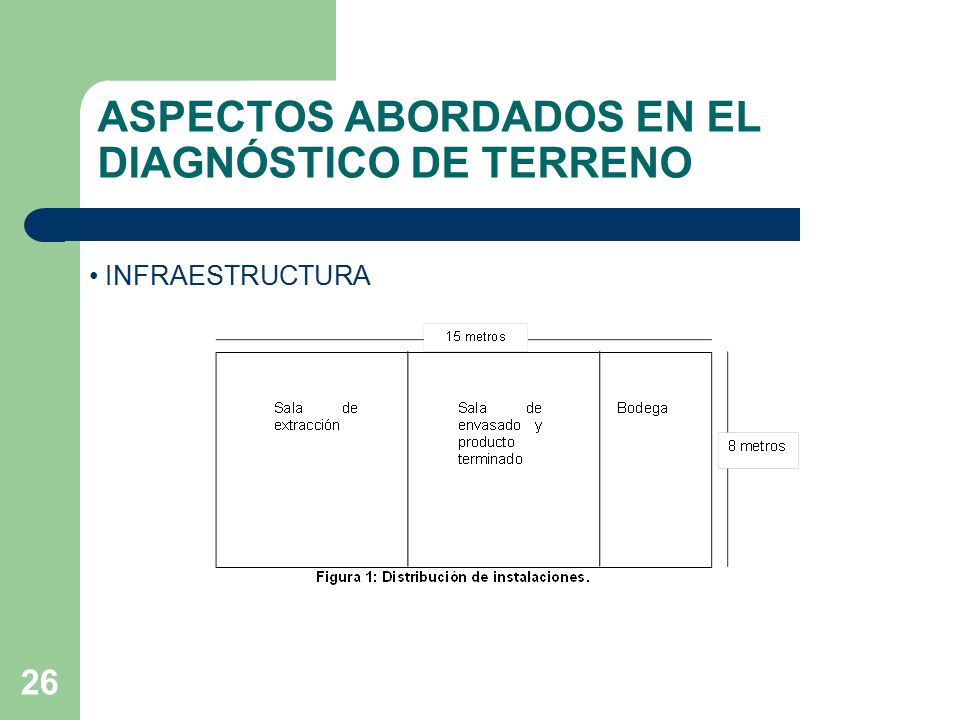 ASPECTOS ABORDADOS EN EL DIAGNÓSTICO DE TERRENO

• INFRAESTRUCTURA

15 metros

Sala de extracción

Sala de envasado y producto terminado

Bodega

8 metros

Figura 1: Distribución de instalaciones.

26